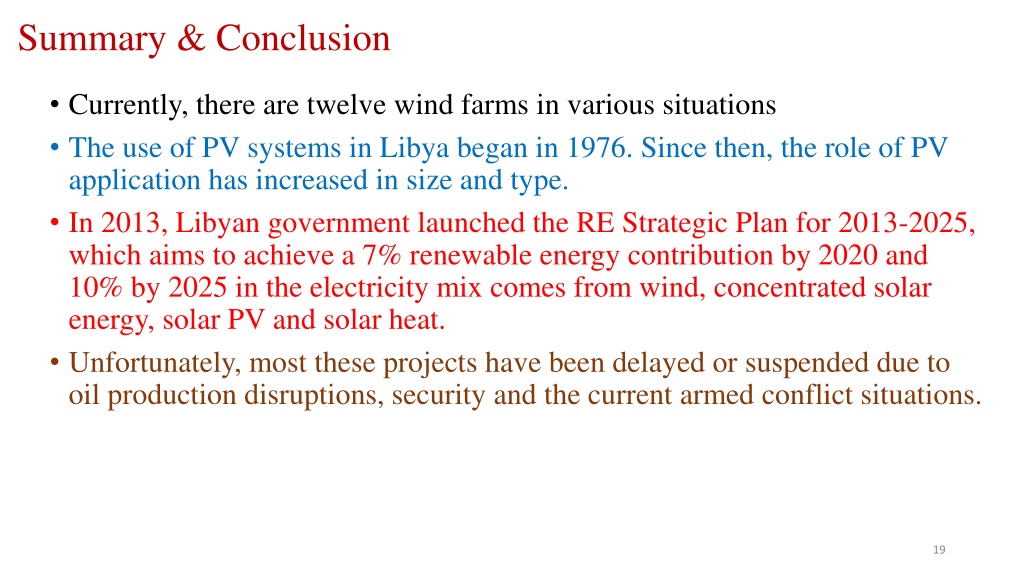 Summary & Conclusion

• Currently, there are twelve wind farms in various situations
• The use of PV systems in Libya began in 1976. Since then, the role of PV application has increased in size and type.
• In 2013, Libyan government launched the RE Strategic Plan for 2013-2025, which aims to achieve a 7% renewable energy contribution by 2020 and 10% by 2025 in the electricity mix comes from wind, concentrated solar energy, solar PV and solar heat.
• Unfortunately, most these projects have been delayed or suspended due to oil production disruptions, security and the current armed conflict situations.

19